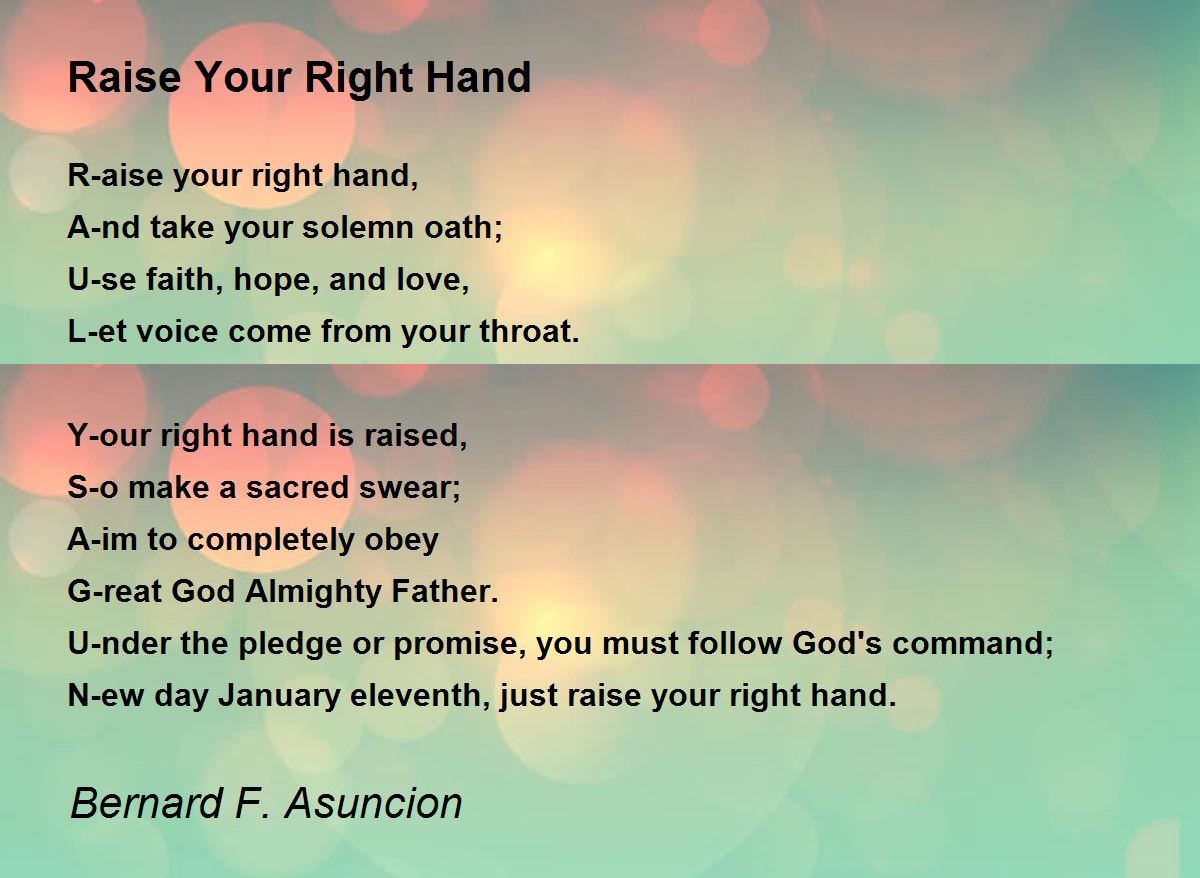 Raise Your Right Hand

R-aise your right hand,
A-nd take your solemn oath;
U-se faith, hope, and love,
L-et voice come from your throat.

Y-our right hand is raised,
S-o make a sacred swear;
A-im to completely obey
G-reat God Almighty Father.
U-nder the pledge or promise, you must follow God's command;
N-ew day January eleventh, just raise your right hand.

Bernard F. Asuncion